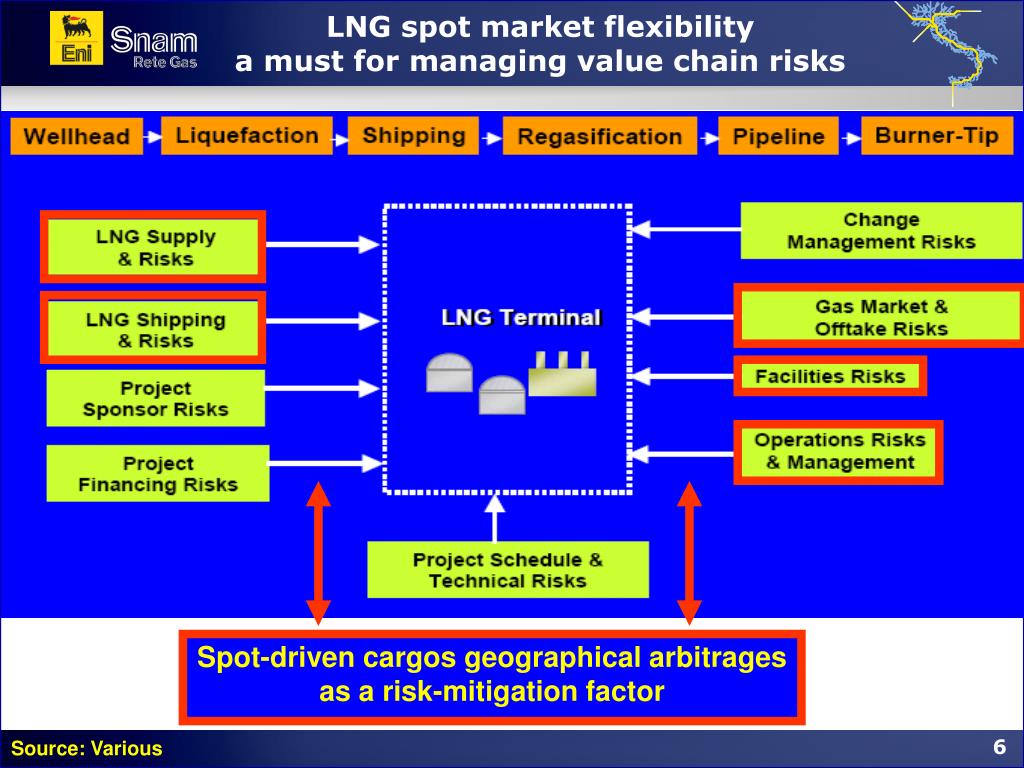 Eni Snam Rete Gas

LNG spot market flexibility
a must for managing value chain risks

Wellhead
Liquefaction
Shipping
Regasification
Pipeline
Burner-Tip

LNG Supply & Risks
LNG Shipping & Risks
Project Sponsor Risks
Project Financing Risks

LNG Terminal

Change Management Risks
Gas Market & Offtake Risks
Facilities Risks
Operations Risks & Management

Project Schedule & Technical Risks

Spot-driven cargos geographical arbitrages as a risk-mitigation factor

Source: Various

6